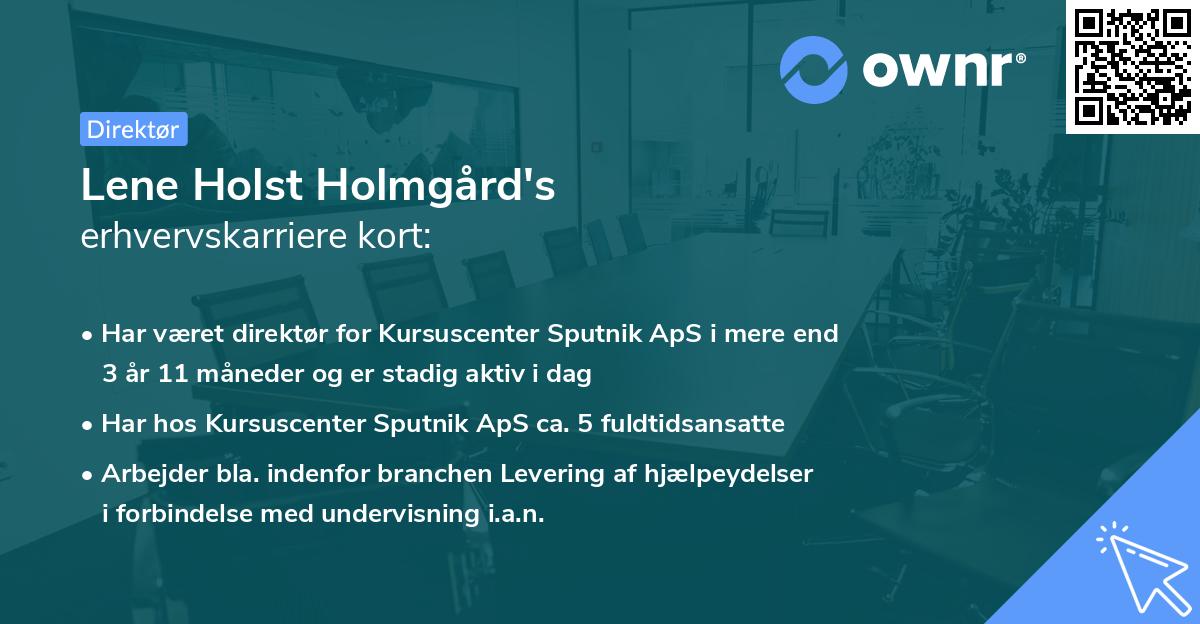 ownr®

Direktør

Lene Holst Holmgård's
erhvervskarriere kort:

• Har været direktør for Kursuscenter Sputnik ApS i mere end 3 år 11 måneder og er stadig aktiv i dag
• Har hos Kursuscenter Sputnik ApS ca. 5 fuldtidsansatte
• Arbejder bla. indenfor branchen Levering af hjælpeydelser i forbindelse med undervisning i.a.n.